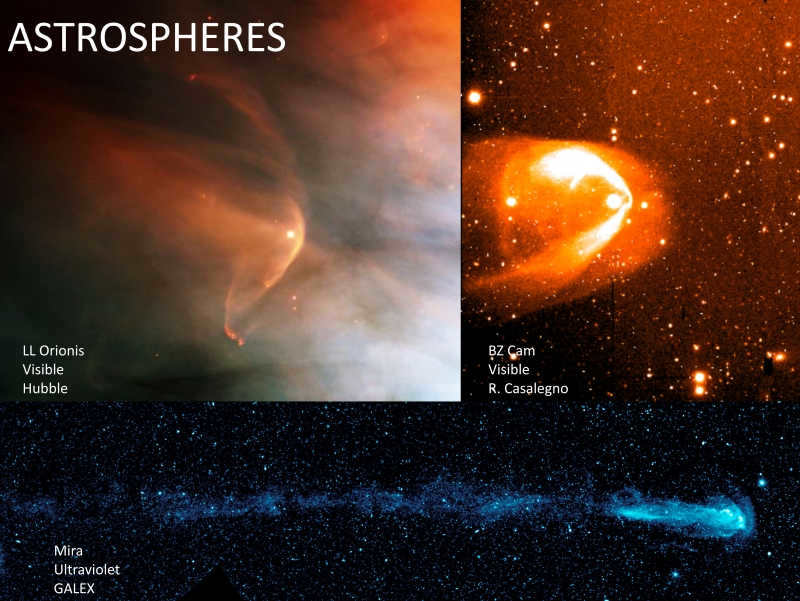 ASTROSPHERES

LL Orionis
Visible
Hubble

BZ Cam
Visible
R. Casalegno

Mira
Ultraviolet
GALEX